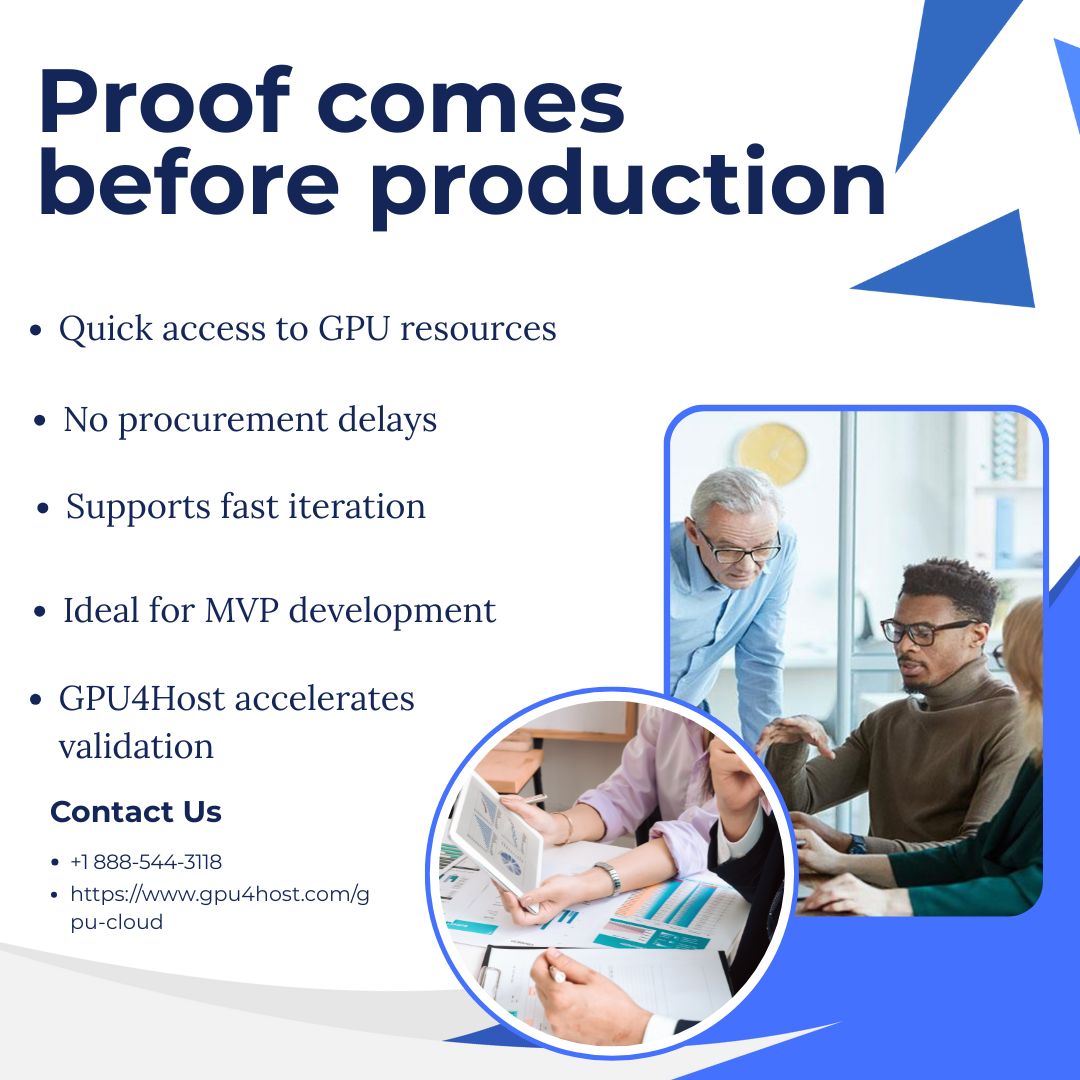 Proof comes before production

• Quick access to GPU resources

• No procurement delays

• Supports fast iteration

• Ideal for MVP development

• GPU4Host accelerates validation

Contact Us

• +1 888-544-3118
• https://www.gpu4host.com/gpu-cloud